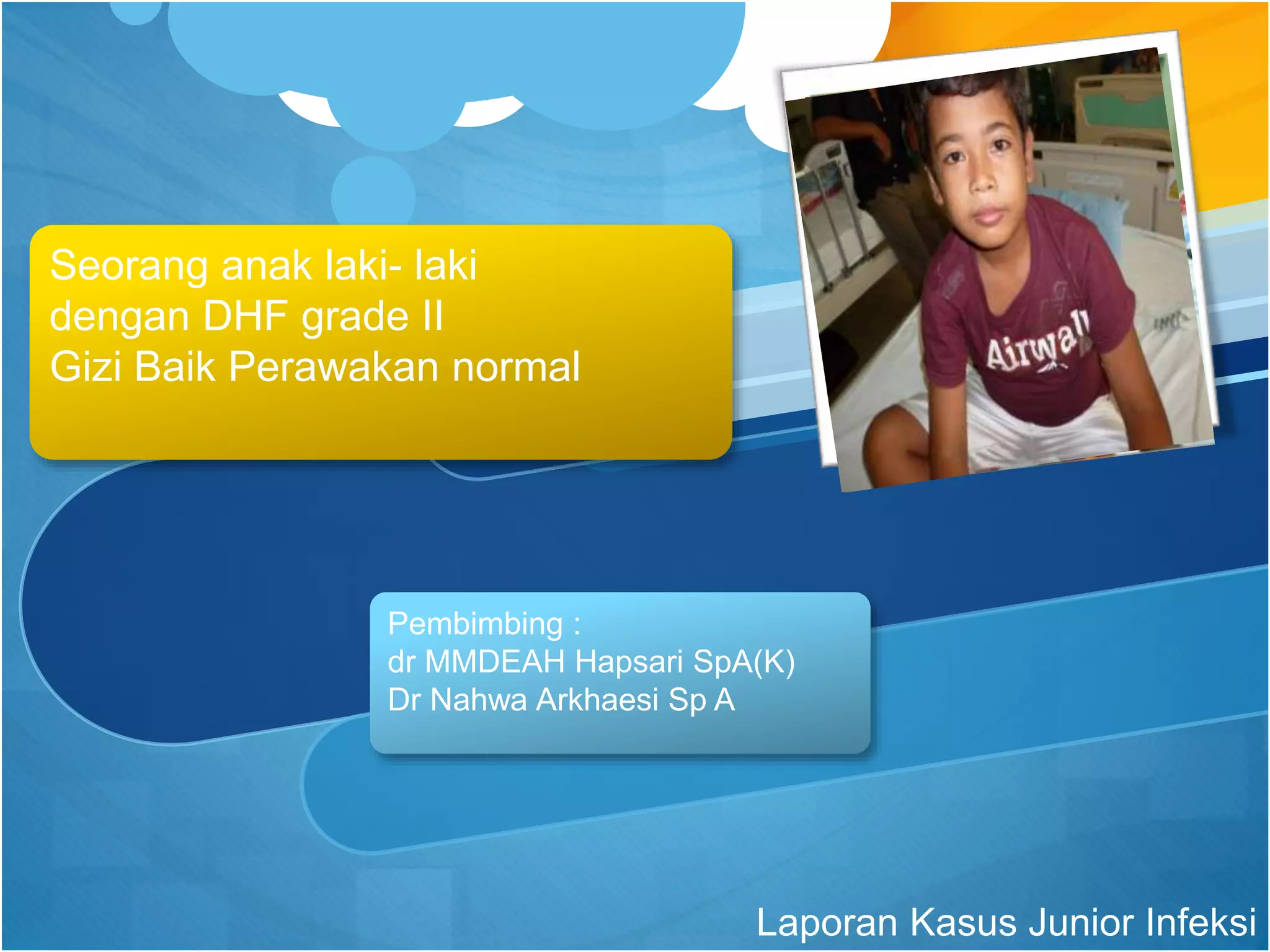 Seorang anak laki- laki
dengan DHF grade II
Gizi Baik Perawakan normal

Airwalk

Pembimbing :
dr MMDEAH Hapsari SpA(K)
Dr Nahwa Arkhaesi Sp A

Laporan Kasus Junior Infeksi